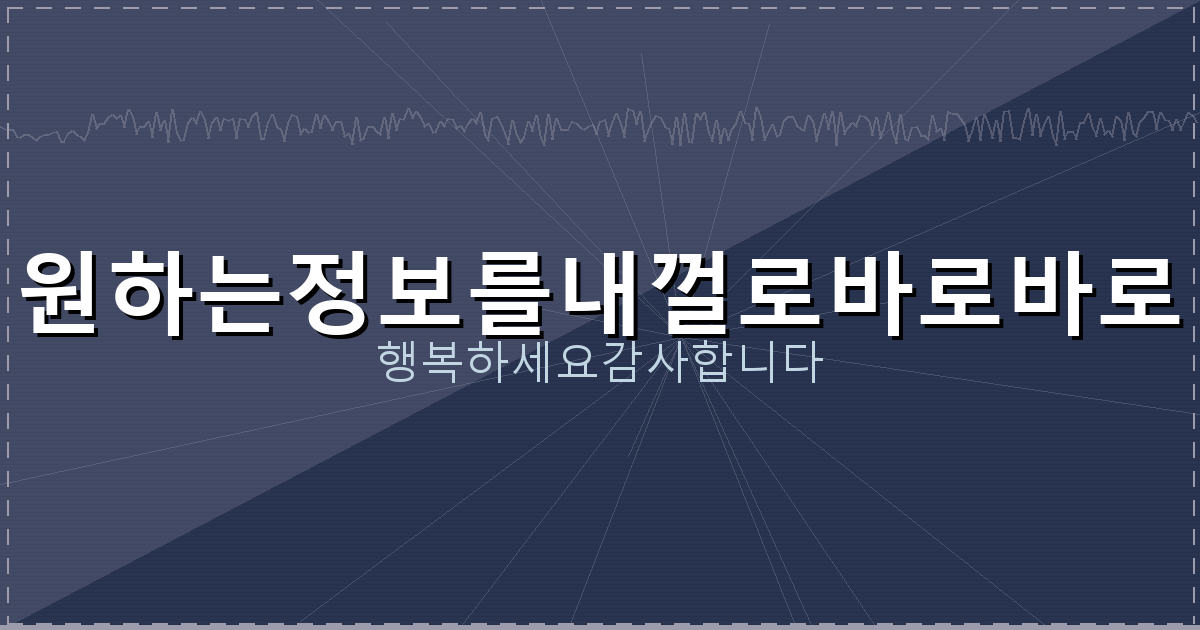 원하는정보를내껄로바로바로

행복하세요감사합니다